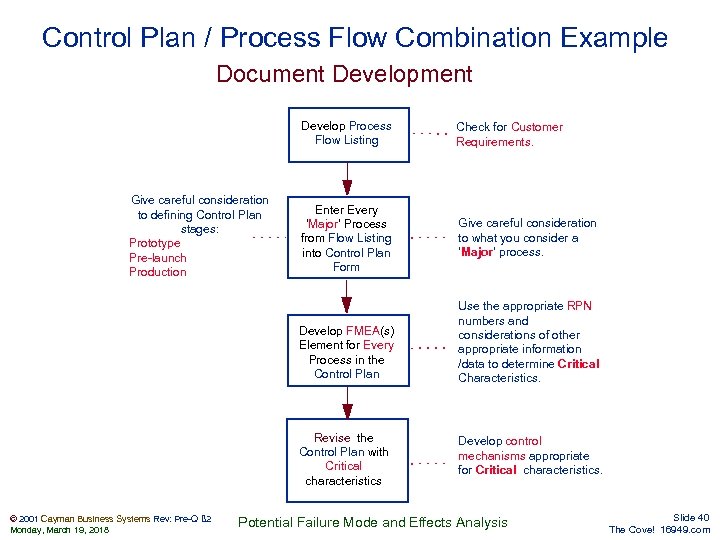 Control Plan / Process Flow Combination Example

Document Development

Develop Process Flow Listing

Check for Customer Requirements.

Give careful consideration to defining Control Plan stages:
Prototype
Pre-launch
Production

Enter Every 'Major' Process from Flow Listing into Control Plan Form

Give careful consideration to what you consider a 'Major' process.

Develop FMEA(s) Element for Every Process in the Control Plan

Use the appropriate RPN numbers and considerations of other appropriate information /data to determine Critical Characteristics.

Revise the Control Plan with Critical characteristics

Develop control mechanisms appropriate for Critical characteristics.

© 2001 Cayman Business Systems Rev: Pre-Q B2
Monday, March 19, 2018

Potential Failure Mode and Effects Analysis

Slide 40
The Cove! 16949.com